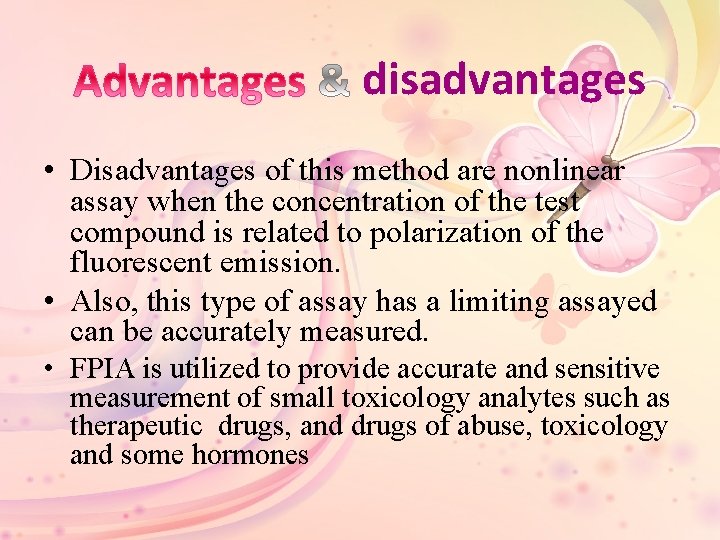 Advantages & disadvantages

• Disadvantages of this method are nonlinear assay when the concentration of the test compound is related to polarization of the fluorescent emission.

• Also, this type of assay has a limiting assayed can be accurately measured.

• FPIA is utilized to provide accurate and sensitive measurement of small toxicology analytes such as therapeutic drugs, and drugs of abuse, toxicology and some hormones